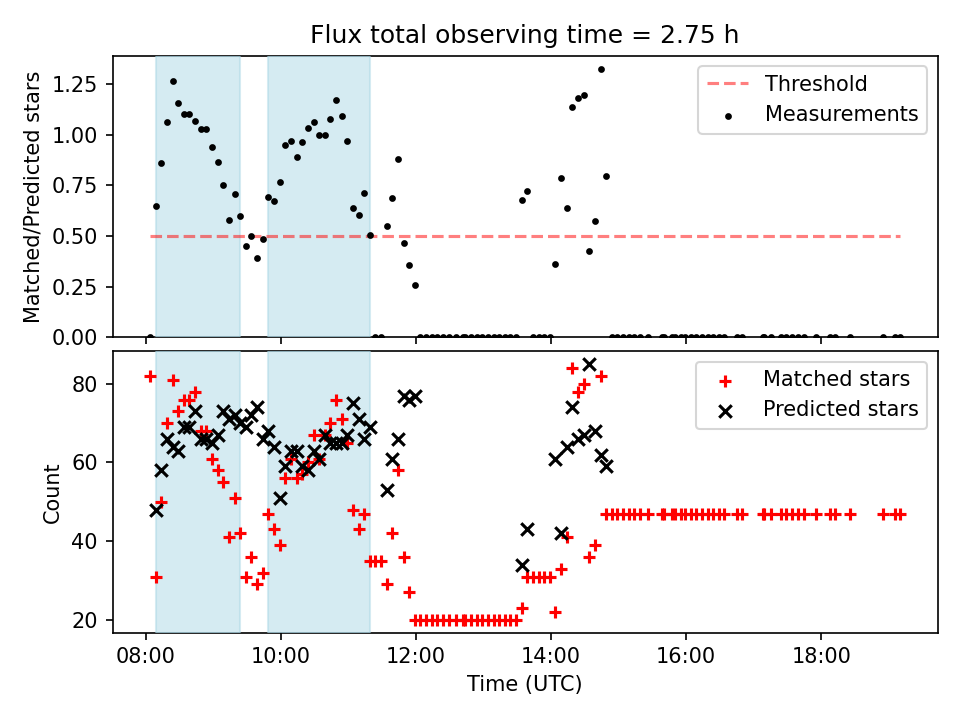 Flux total observing time = 2.75 h

Matched/Predicted stars

1.25
1.00
0.75
0.50
0.25
0.00

Threshold
Measurements

Count

80
60
40
20

Matched stars
Predicted stars

08:00
10:00
12:00
14:00
16:00
18:00

Time (UTC)